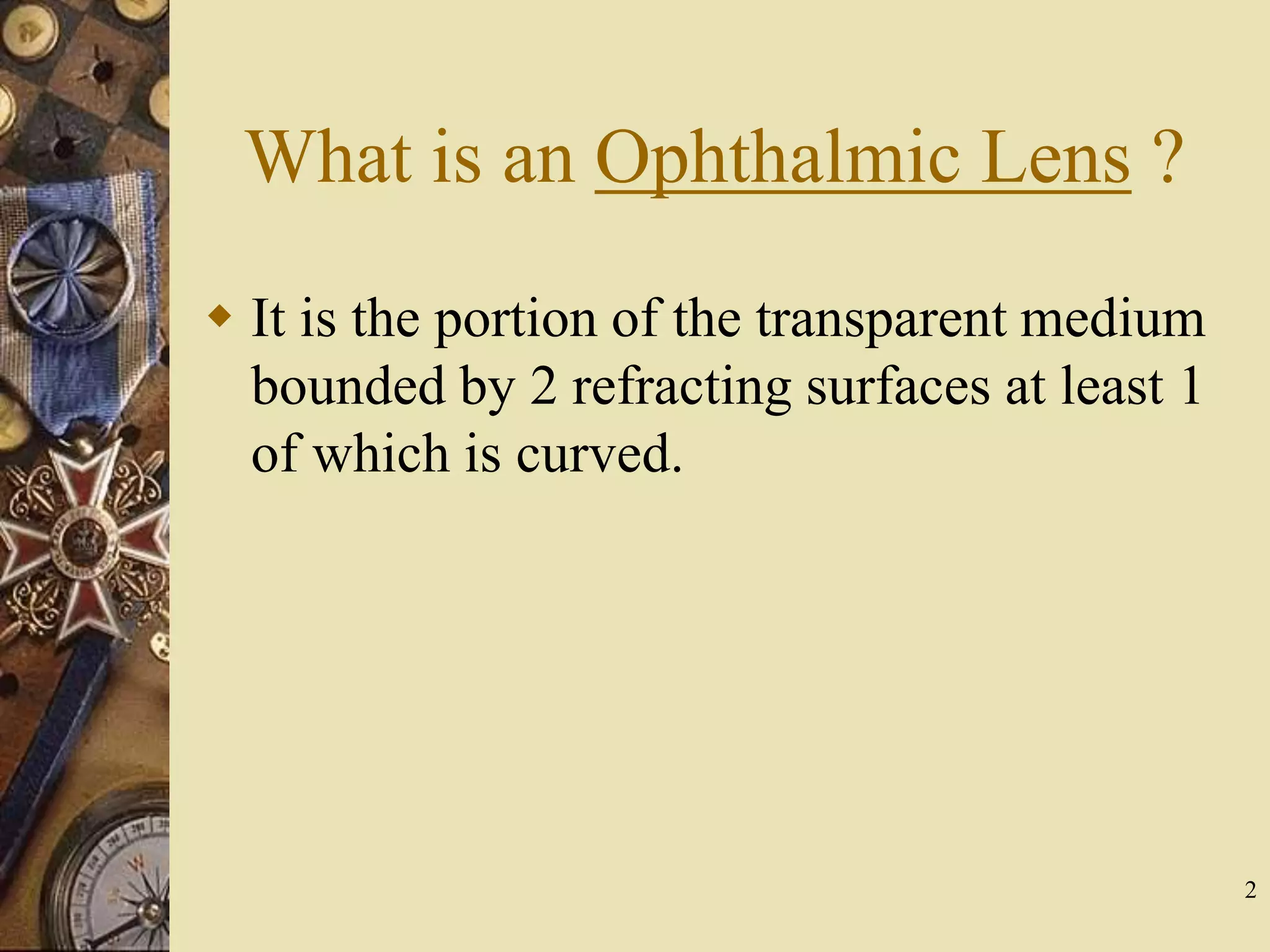 What is an Ophthalmic Lens ?

◆ It is the portion of the transparent medium bounded by 2 refracting surfaces at least 1 of which is curved.

2